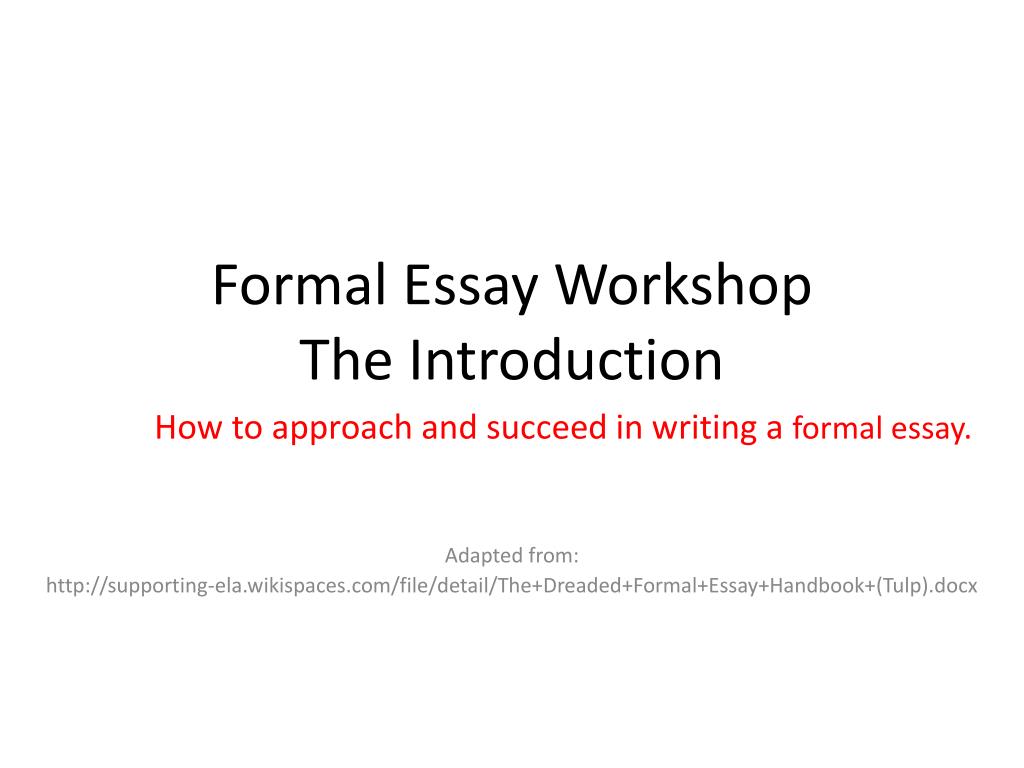 Formal Essay Workshop
The Introduction

How to approach and succeed in writing a formal essay.

Adapted from:
http://supporting-ela.wikispaces.com/file/detail/The+Dreaded+Formal+Essay+Handbook+(Tulp).docx